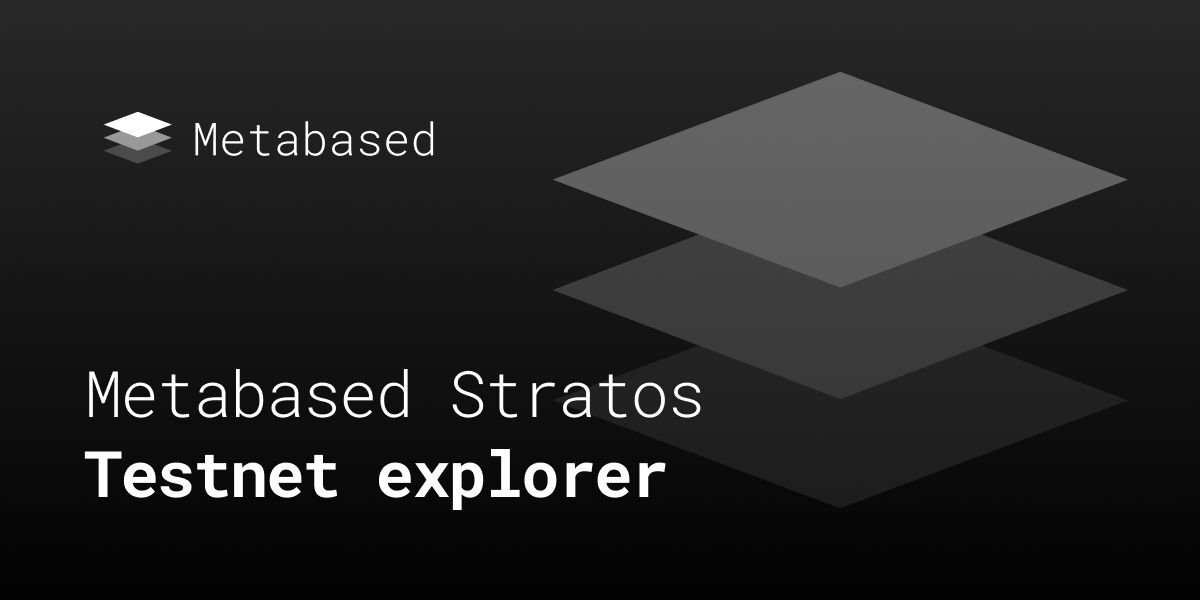 Metabased

Metabased Stratos
Testnet explorer